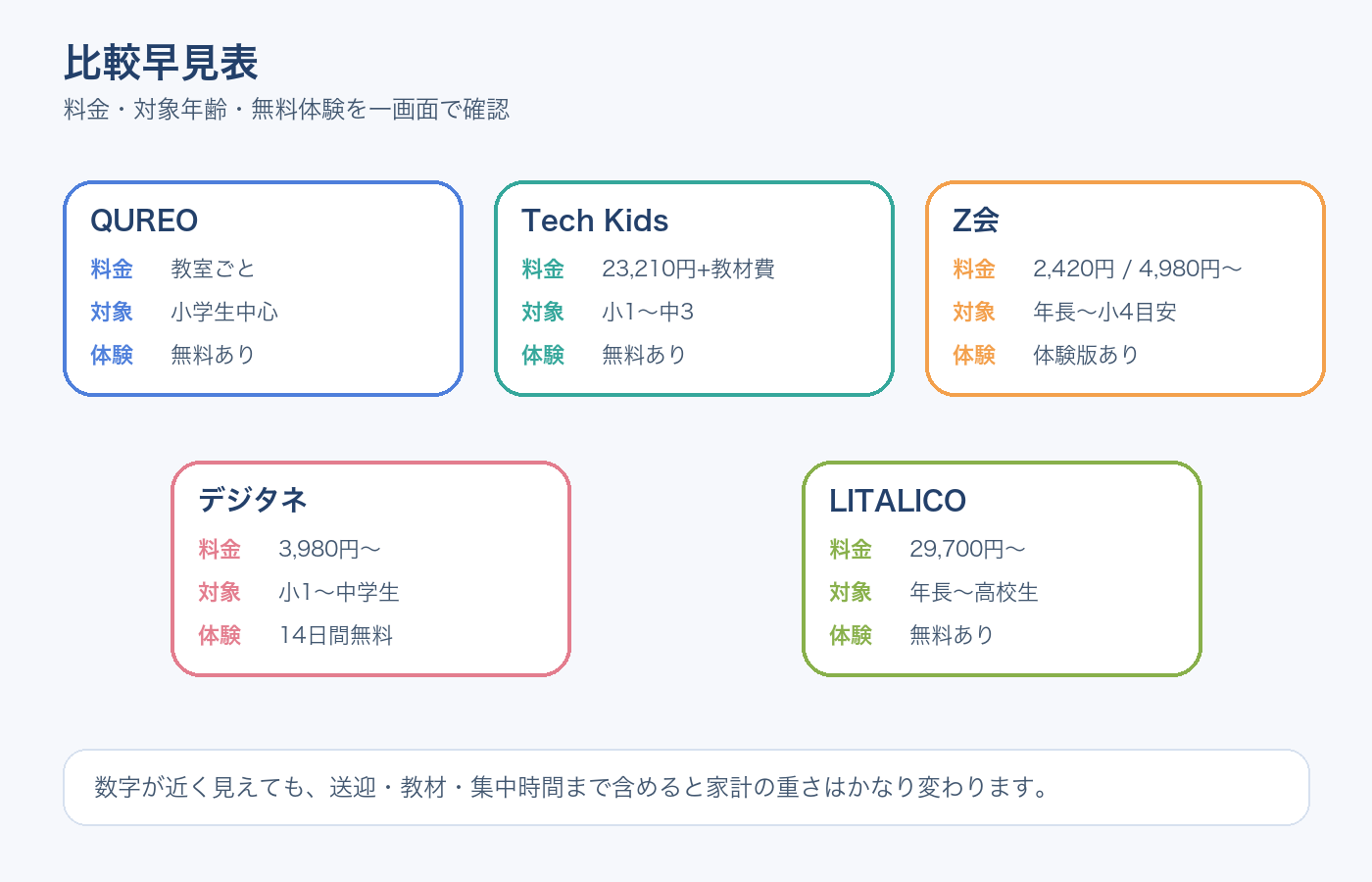 比較早見表
料金・対象年齢・無料体験を一画面で確認

QUREO
料金　教室ごと
対象　小学生中心
体験　無料あり

Tech Kids
料金　23,210円+教材費
対象　小1〜中3
体験　無料あり

Z会
料金　2,420円 / 4,980円〜
対象　年長〜小4目安
体験　体験版あり

デジタネ
料金　3,980円〜
対象　小1〜中学生
体験　14日間無料

LITALICO
料金　29,700円〜
対象　年長〜高校生
体験　無料あり

数字が近く見えても、送迎・教材・集中時間まで含めると家計の重さはかなり変わります。